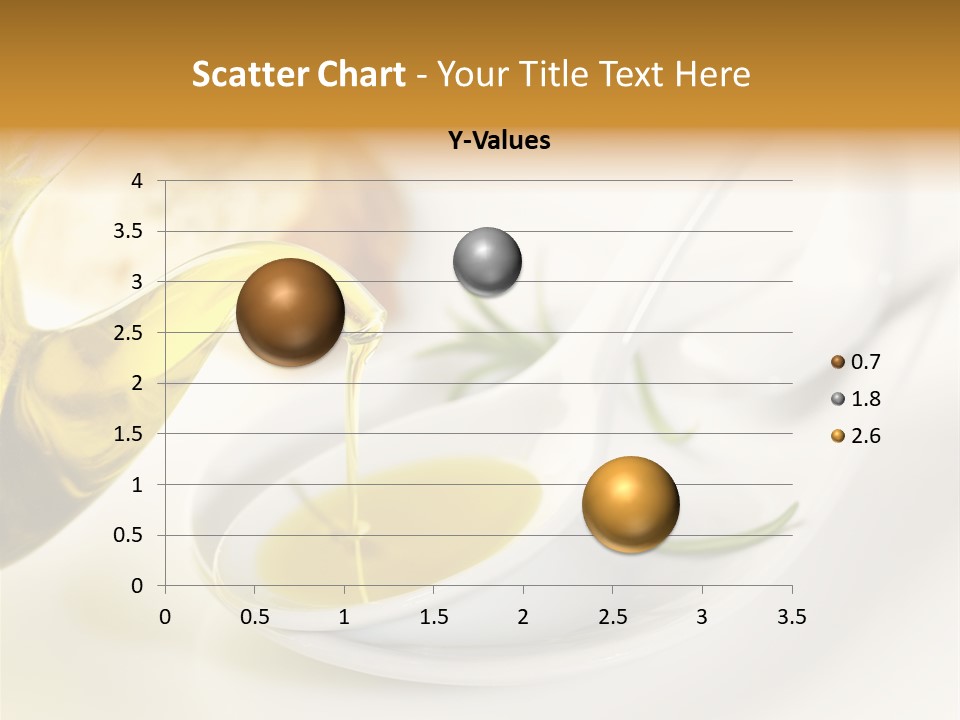 Scatter Chart - Your Title Text Here

Y-Values

4
3.5
3
2.5
2
1.5
1
0.5
0

0 0.5 1 1.5 2 2.5 3 3.5

0.7
1.8
2.6